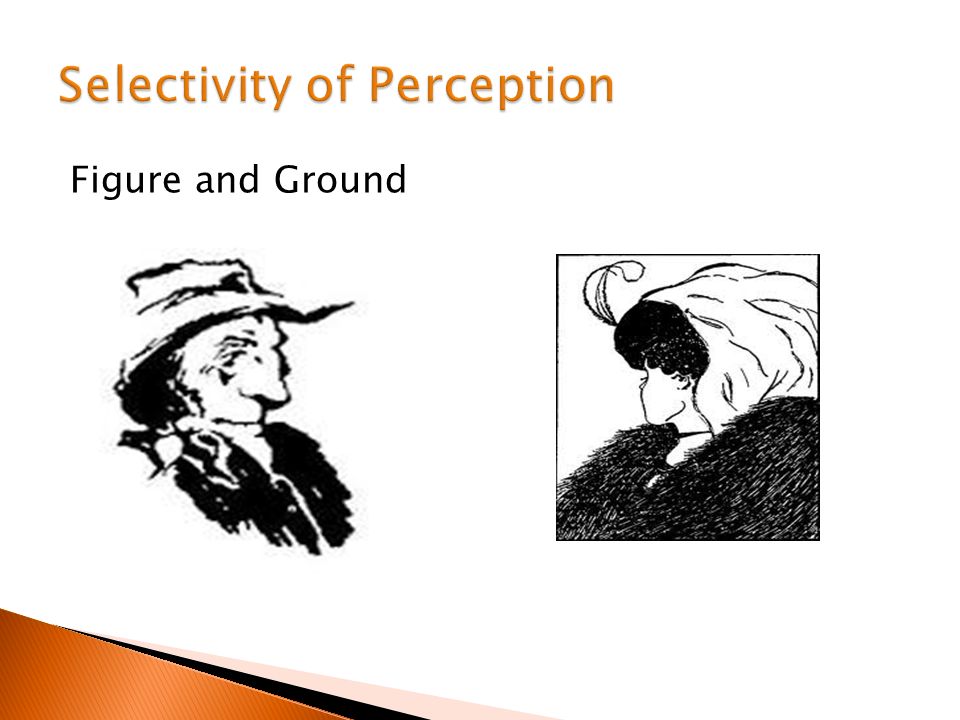 Selectivity of Perception

Figure and Ground